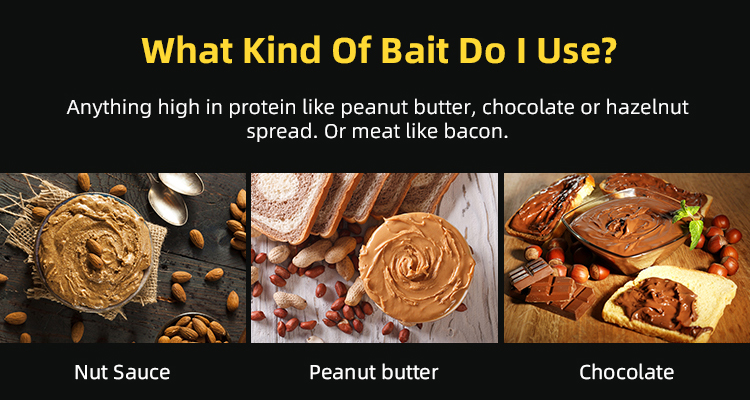 What Kind Of Bait Do I Use?

Anything high in protein like peanut butter, chocolate or hazelnut spread. Or meat like bacon.

Nut Sauce

Peanut butter

Chocolate